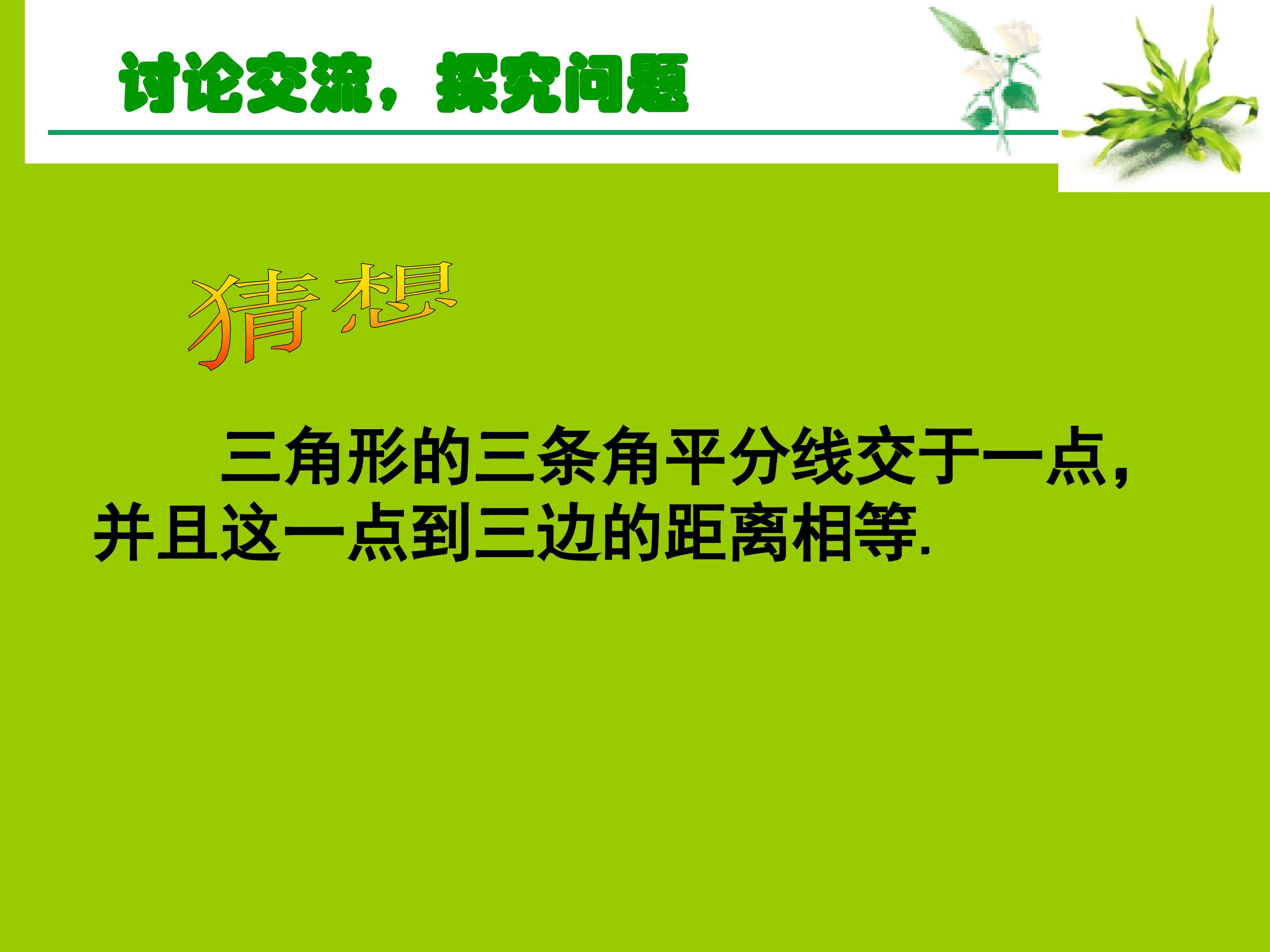 讨论交流，探究问题

猜想

三角形的三条角平分线交于一点，并且这一点到三边的距离相等.